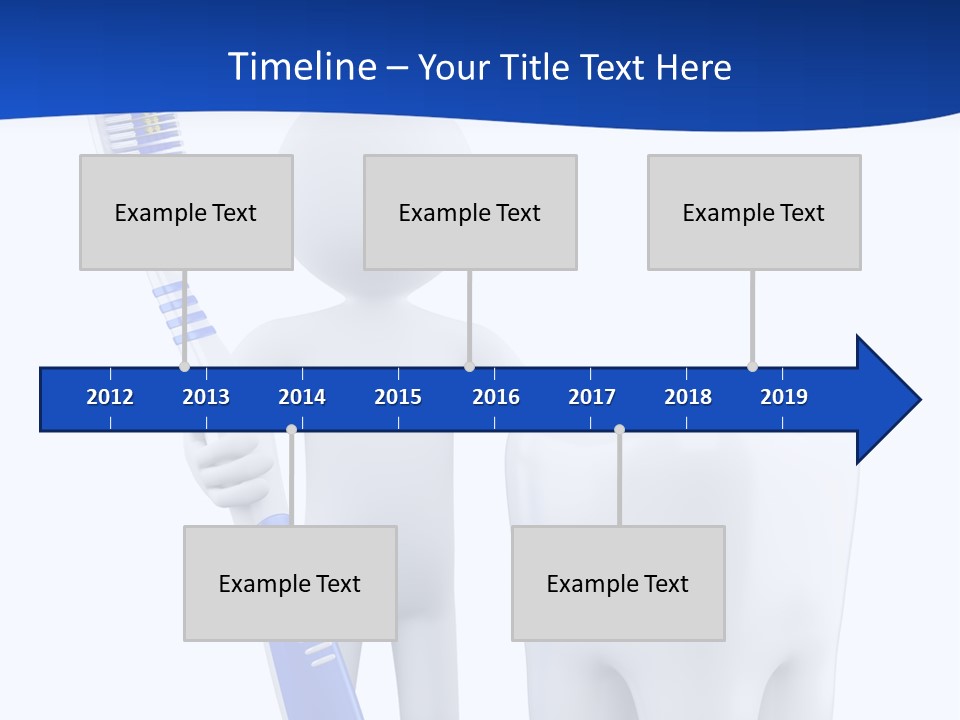 Timeline – Your Title Text Here

Example Text

Example Text

Example Text

2012 2013 2014 2015 2016 2017 2018 2019

Example Text

Example Text